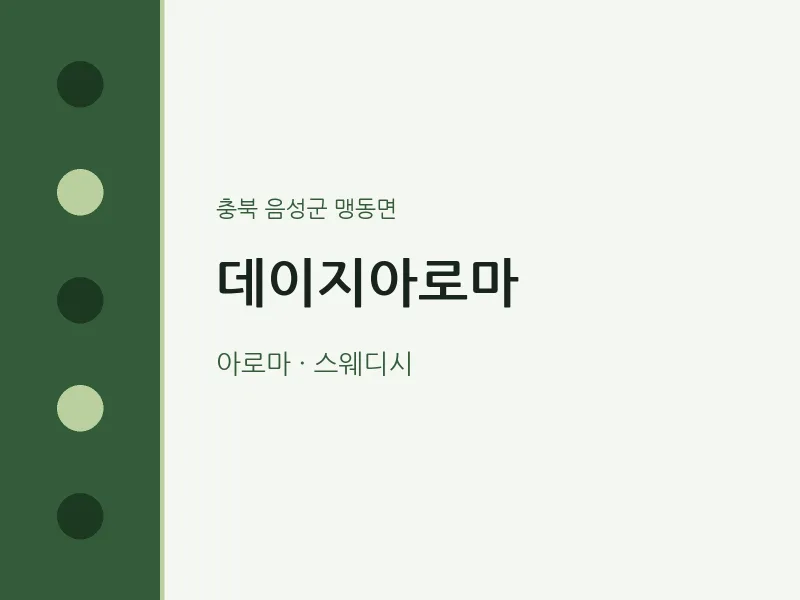 충북 음성군 맹동면

데이지아로마

아로마 · 스웨디시